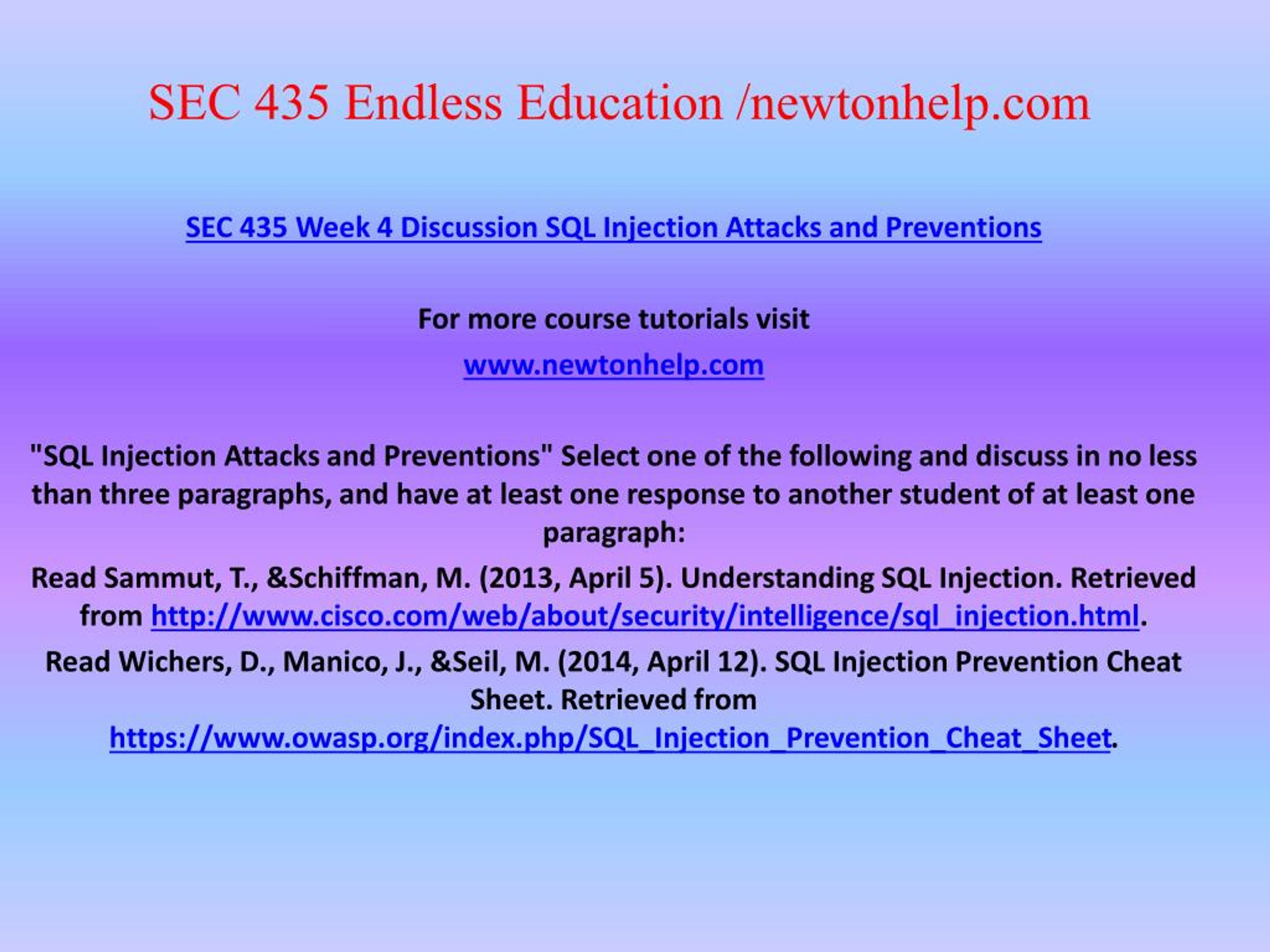 SEC 435 Endless Education /newtonhelp.com

SEC 435 Week 4 Discussion SQL Injection Attacks and Preventions

For more course tutorials visit

www.newtonhelp.com

"SQL Injection Attacks and Preventions" Select one of the following and discuss in no less than three paragraphs, and have at least one response to another student of at least one paragraph:

Read Sammut, T., &Schiffman, M. (2013, April 5). Understanding SQL Injection. Retrieved from http://www.cisco.com/web/about/security/intelligence/sql_injection.html.

Read Wichers, D., Manico, J., &Seil, M. (2014, April 12). SQL Injection Prevention Cheat Sheet. Retrieved from https://www.owasp.org/index.php/SQL_Injection_Prevention_Cheat_Sheet.